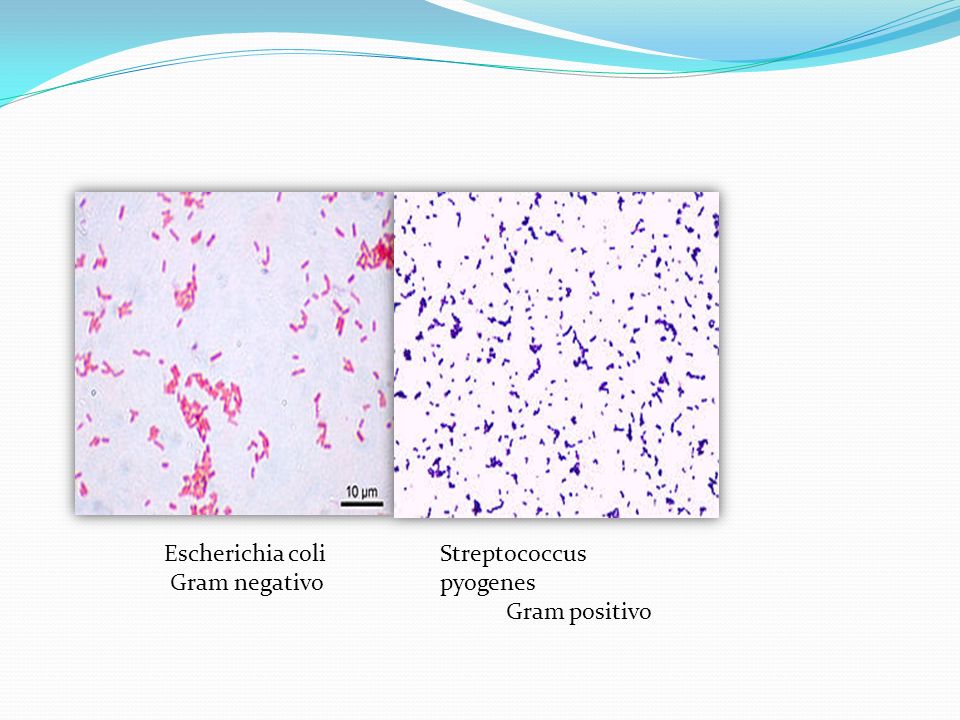 10 µm

Escherichia coli
Gram negativo

Streptococcus pyogenes
Gram positivo